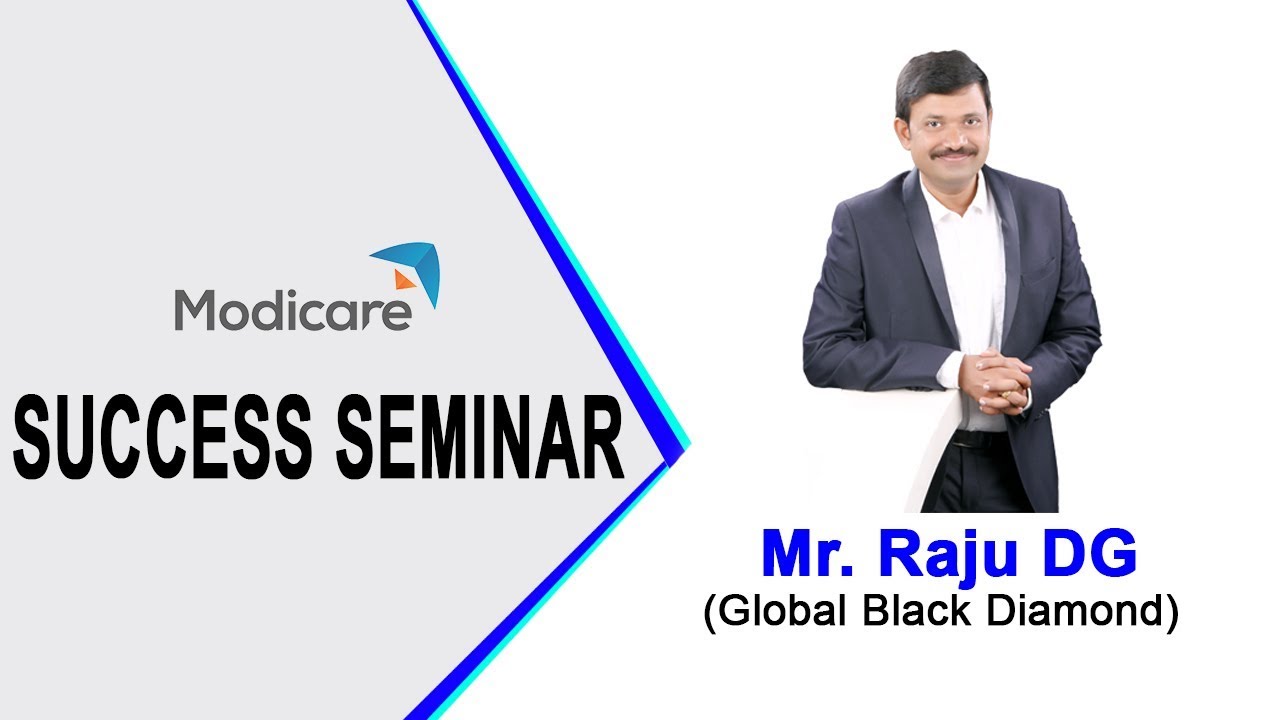 Modicare

SUCCESS SEMINAR

Mr. Raju DG
(Global Black Diamond)